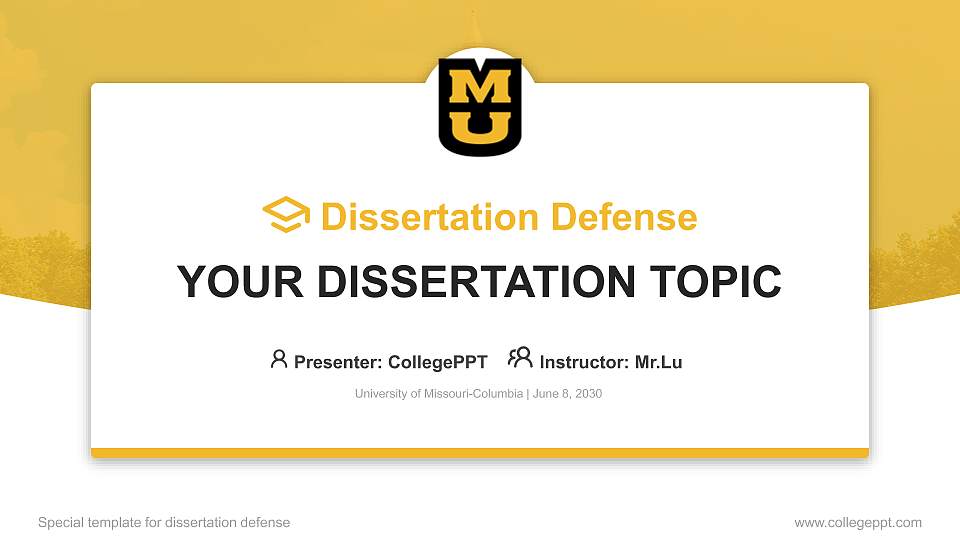 MU

Dissertation Defense

YOUR DISSERTATION TOPIC

Presenter: CollegePPT Instructor: Mr.Lu

University of Missouri-Columbia | June 8, 2030

Special template for dissertation defense

www.collegeppt.com